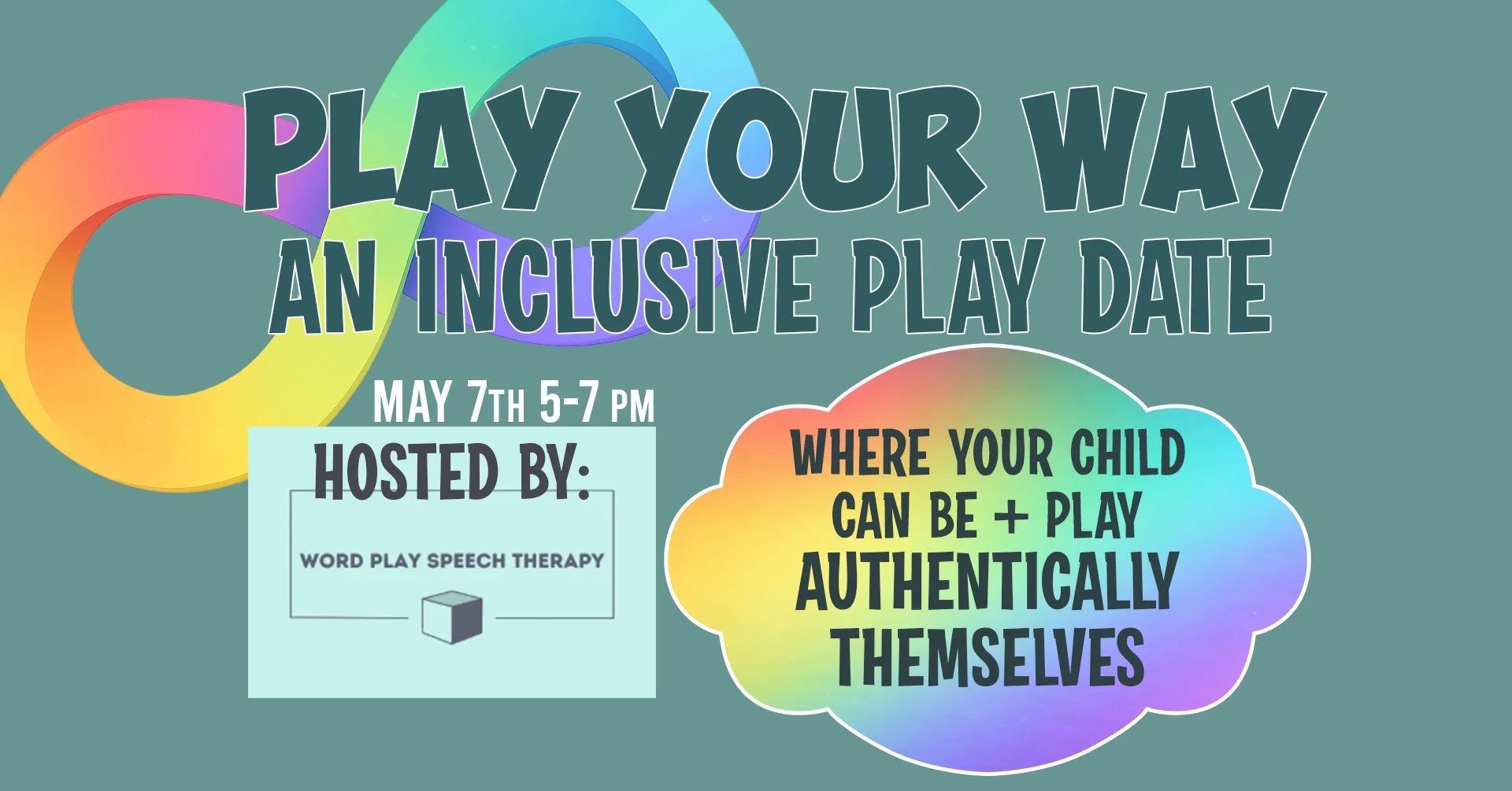 PLAY YOUR WAY
AN INCLUSIVE PLAY DATE

MAY 7TH 5-7 PM

HOSTED BY:

WORD PLAY SPEECH THERAPY

WHERE YOUR CHILD CAN BE + PLAY AUTHENTICALLY THEMSELVES